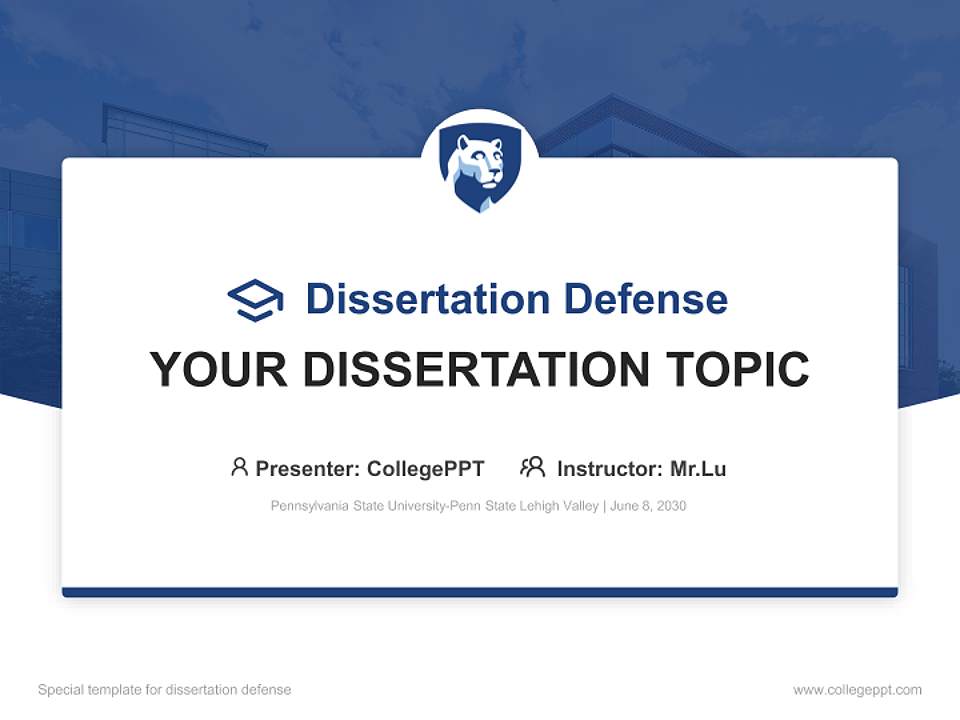 Dissertation Defense

YOUR DISSERTATION TOPIC

Presenter: CollegePPT Instructor: Mr.Lu

Pennsylvania State University-Penn State Lehigh Valley | June 8, 2030

Special template for dissertation defense

www.collegeppt.com